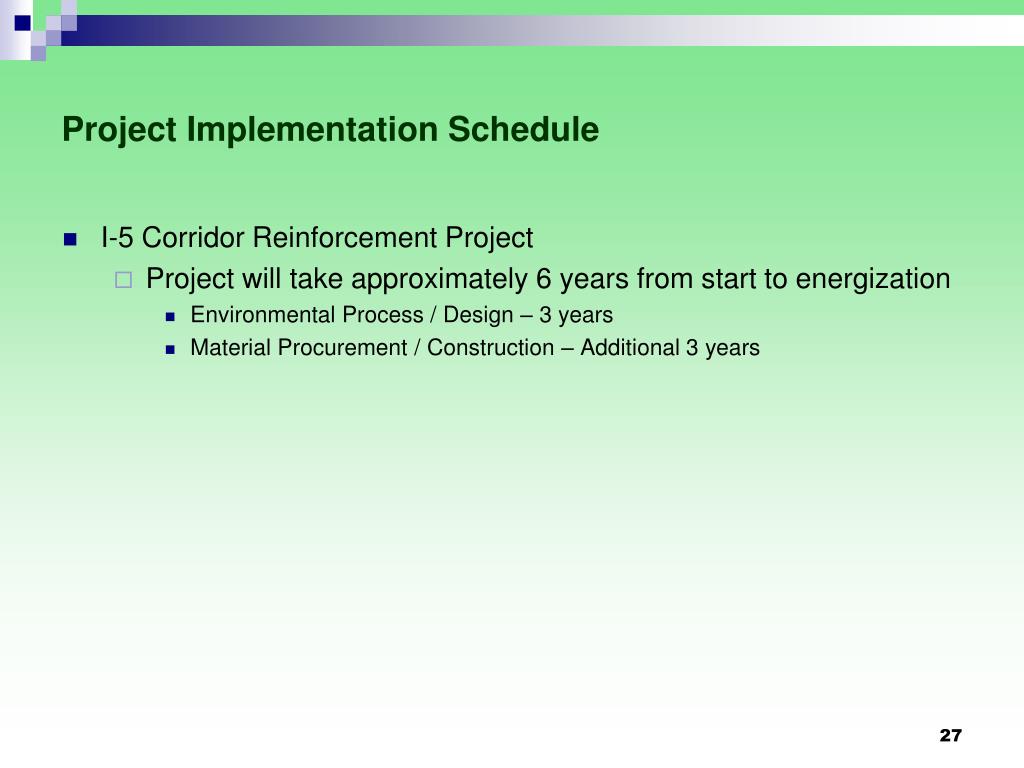 Project Implementation Schedule

I-5 Corridor Reinforcement Project

Project will take approximately 6 years from start to energization

Environmental Process / Design – 3 years

Material Procurement / Construction – Additional 3 years

27